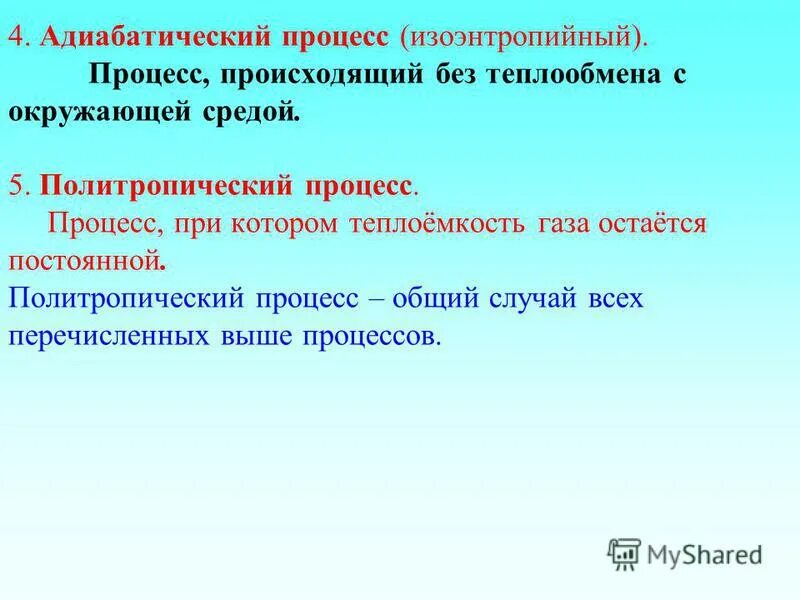 4. Адиабатический процесс (изоэнтропийный).

Процесс, происходящий без теплообмена с окружающей средой.

5. Политропический процесс.

Процесс, при котором теплоёмкость газа остаётся постоянной.

Политропический процесс – общий случай всех перечисленных выше процессов.

MyShared